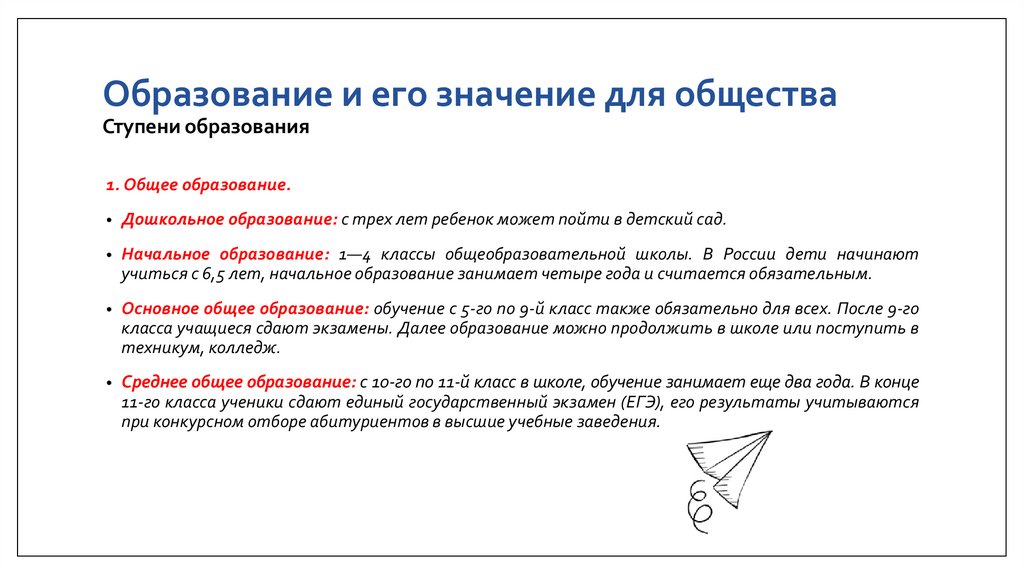 Образование и его значение для общества
Ступени образования

1. Общее образование.

• Дошкольное образование: с трех лет ребенок может пойти в детский сад.

• Начальное образование: 1—4 классы общеобразовательной школы. В России дети начинают учиться с 6,5 лет, начальное образование занимает четыре года и считается обязательным.

• Основное общее образование: обучение с 5-го по 9-й класс также обязательно для всех. После 9-го класса учащиеся сдают экзамены. Далее образование можно продолжить в школе или поступить в техникум, колледж.

• Среднее общее образование: с 10-го по 11-й класс в школе, обучение занимает еще два года. В конце 11-го класса ученики сдают единый государственный экзамен (ЕГЭ), его результаты учитываются при конкурсном отборе абитуриентов в высшие учебные заведения.